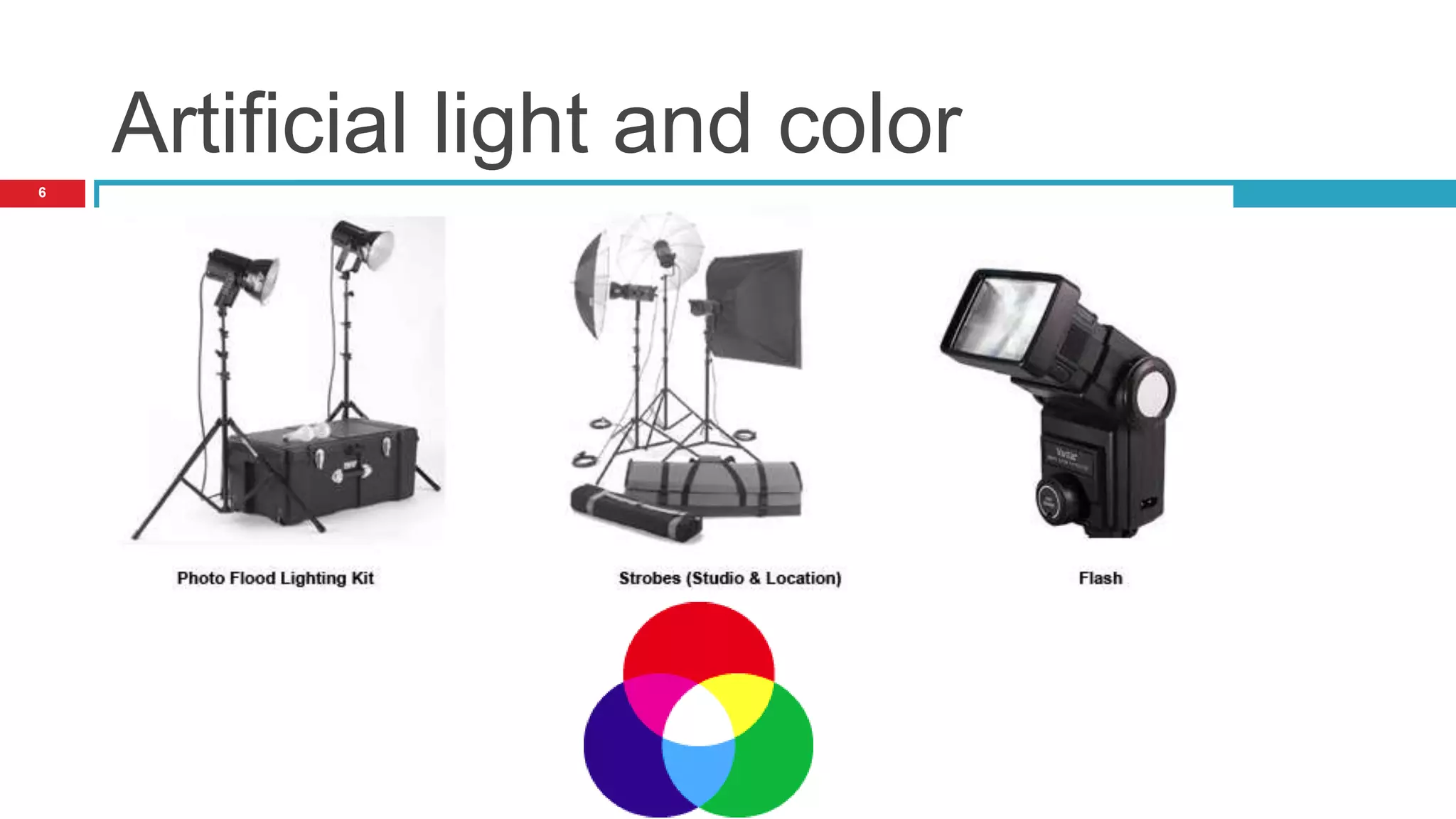 Artificial light and color

6

Photo Flood Lighting Kit

Strobes (Studio & Location)

Flash